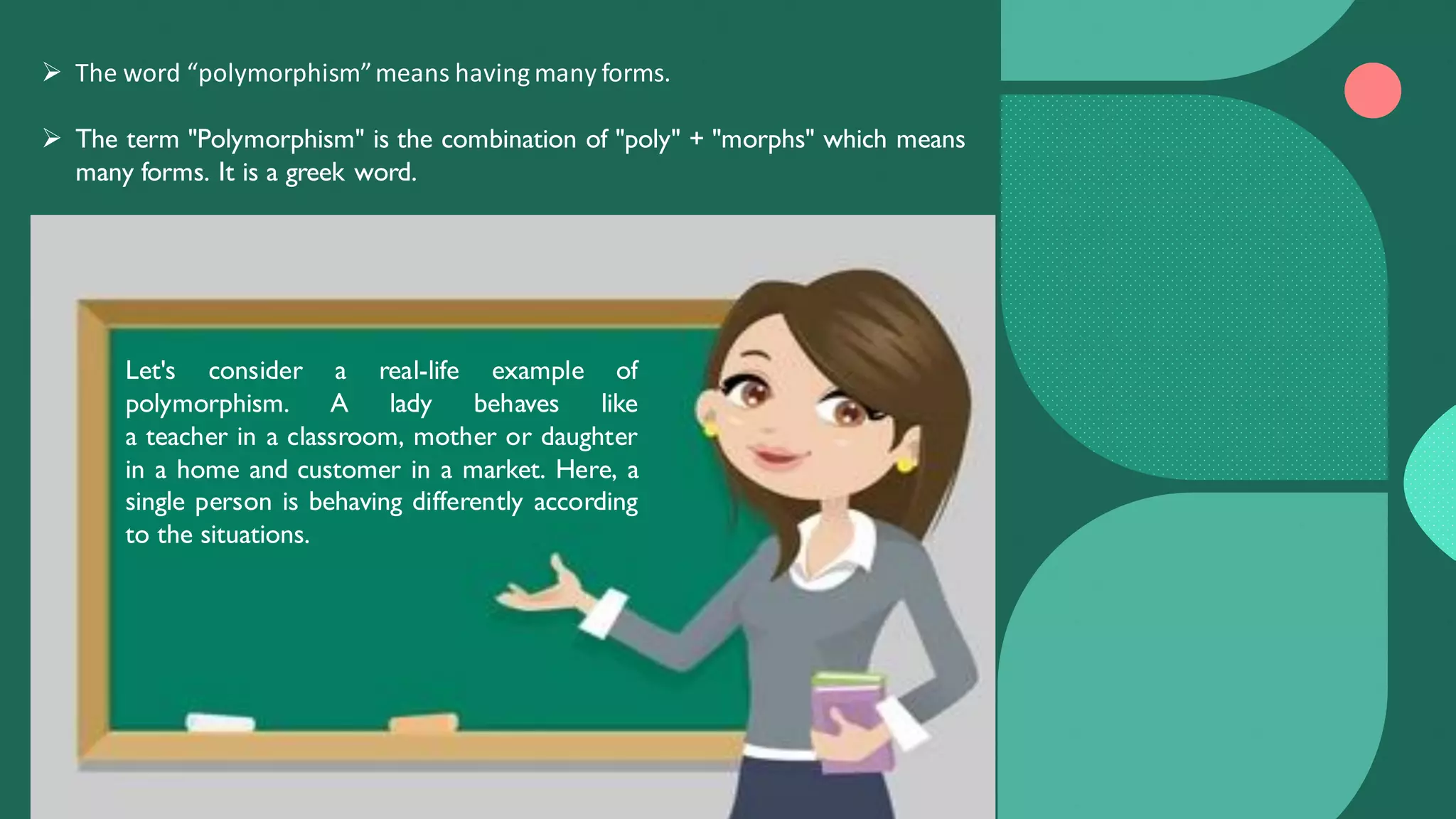 ➢ The word “polymorphism” means having many forms.

➢ The term "Polymorphism" is the combination of "poly" + "morphs" which means many forms. It is a greek word.

Let's consider a real-life example of polymorphism. A lady behaves like a teacher in a classroom, mother or daughter in a home and customer in a market. Here, a single person is behaving differently according to the situations.